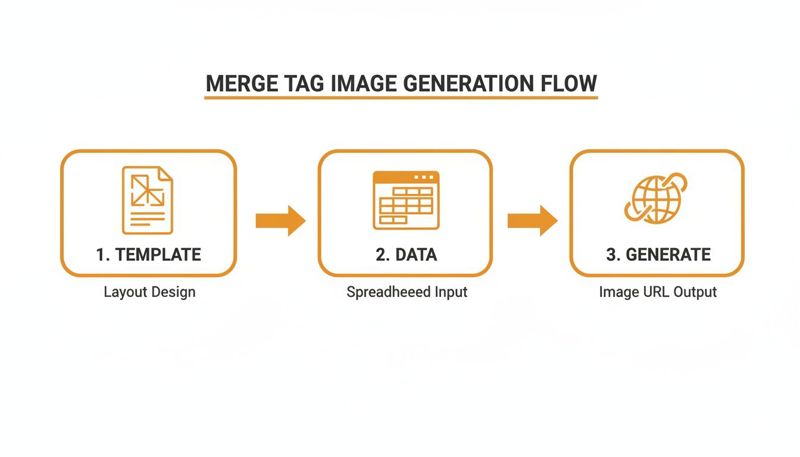 MERGE TAG IMAGE GENERATION FLOW

1. TEMPLATE

Layout Design

2. DATA

Spreadheeed Input

3. GENERATE

Image URL Output